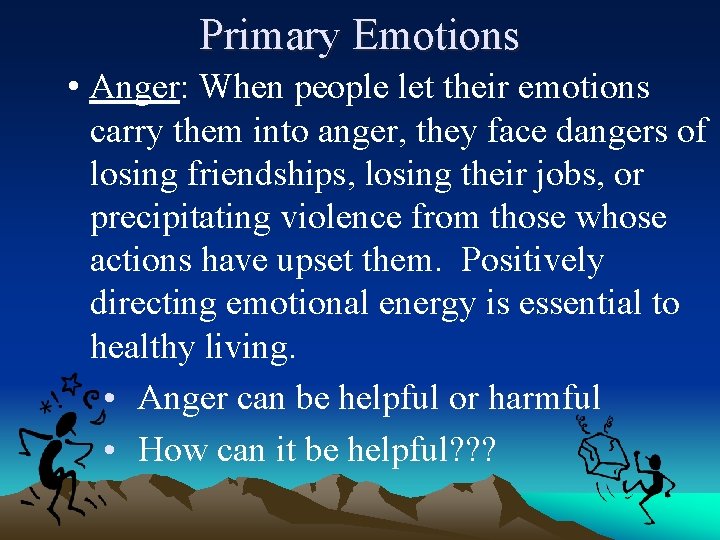 Primary Emotions

• Anger: When people let their emotions carry them into anger, they face dangers of losing friendships, losing their jobs, or precipitating violence from those whose actions have upset them. Positively directing emotional energy is essential to healthy living.

• Anger can be helpful or harmful
• How can it be helpful???